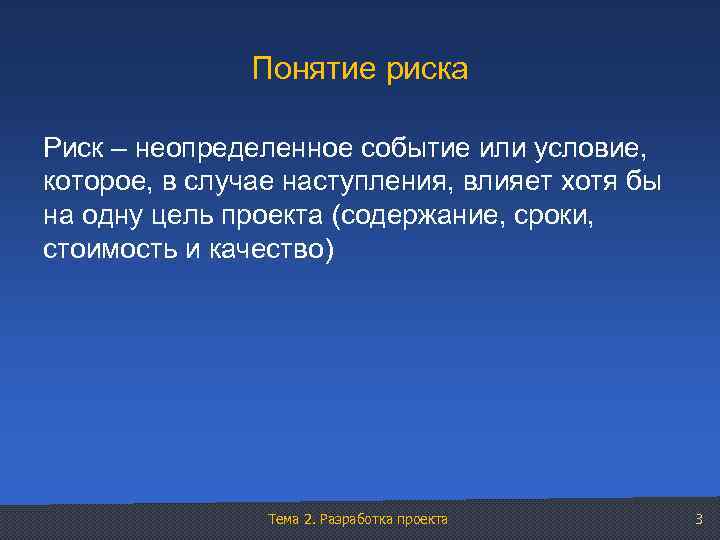 Понятие риска

Риск – неопределенное событие или условие, которое, в случае наступления, влияет хотя бы на одну цель проекта (содержание, сроки, стоимость и качество)

Тема 2. Разработка проекта

3